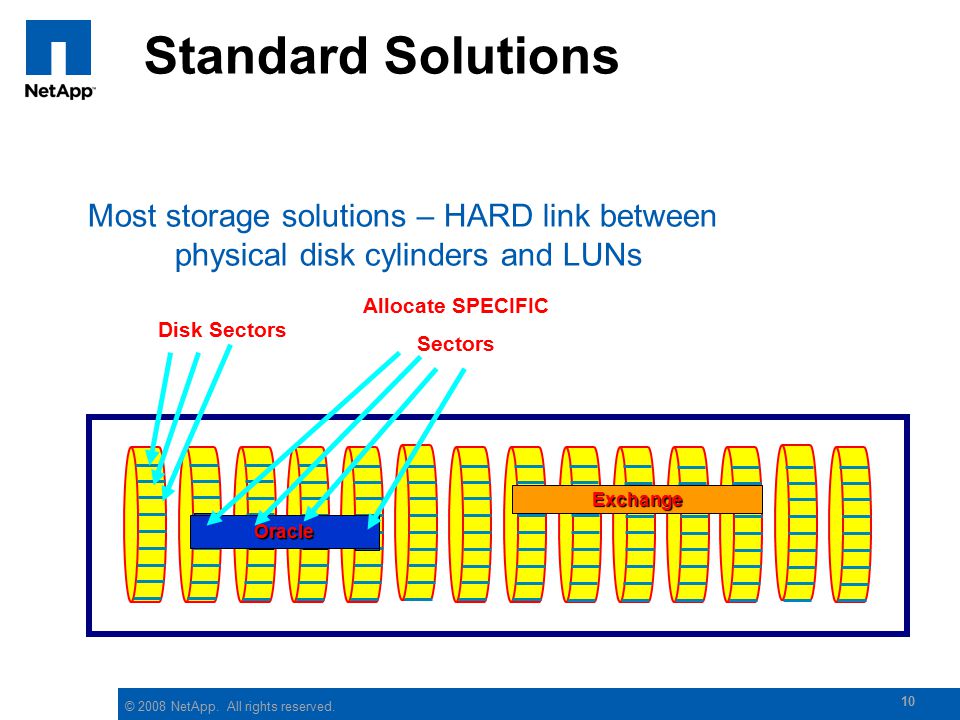 NetApp

Standard Solutions

Most storage solutions – HARD link between physical disk cylinders and LUNs

Disk Sectors

Allocate SPECIFIC Sectors

Oracle

Exchange

© 2008 NetApp. All rights reserved.

10